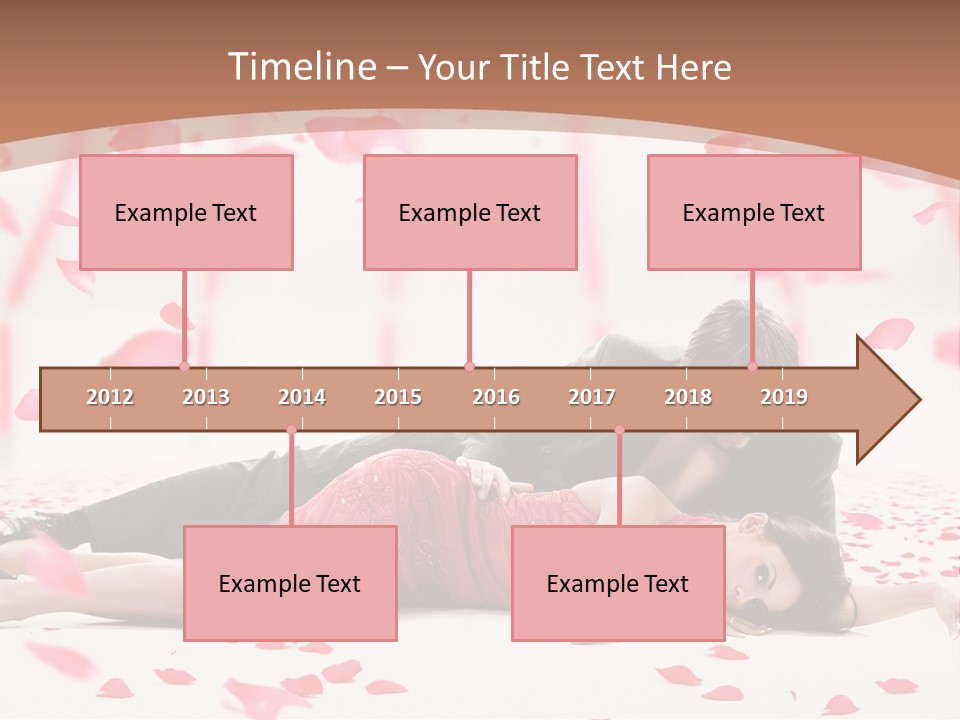 Timeline – Your Title Text Here

Example Text

Example Text

Example Text

2012 2013 2014 2015 2016 2017 2018 2019

Example Text

Example Text